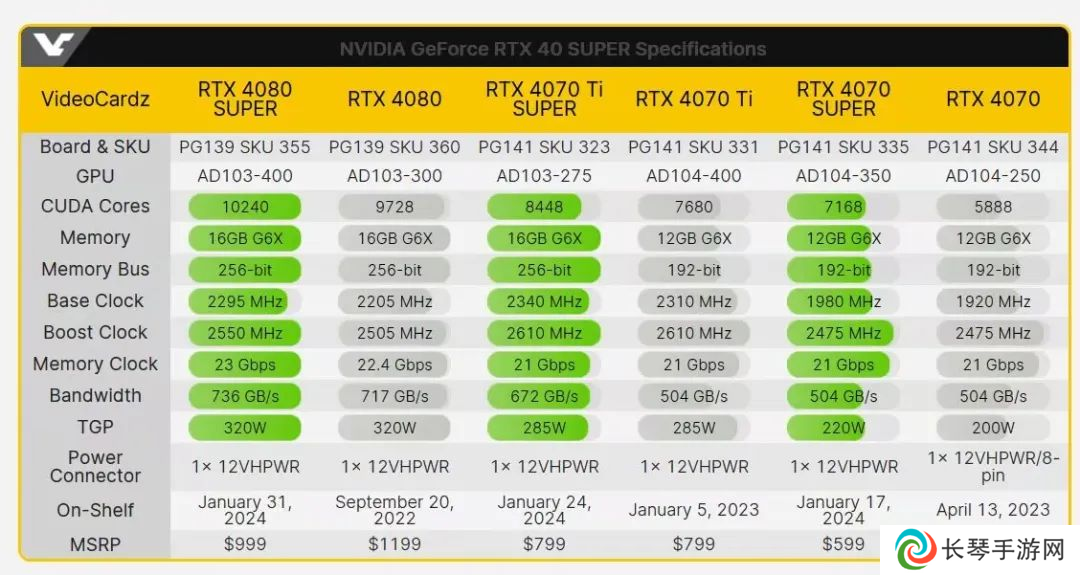 NVIDIA GeForce RTX 40 SUPER Specifications

| VideoCardz | RTX 4080 SUPER | RTX 4080 | RTX 4070 Ti SUPER | RTX 4070 Ti | RTX 4070 SUPER | RTX 4070 |
|---|---|---|---|---|---|---|
| Board & SKU | PG139 SKU 355 | PG139 SKU 360 | PG141 SKU 323 | PG141 SKU 331 | PG141 SKU 335 | PG141 SKU 344 |
| GPU | AD103-400 | AD103-300 | AD103-275 | AD104-400 | AD104-350 | AD104-250 |
| CUDA Cores | 10240 | 9728 | 8448 | 7680 | 7168 | 5888 |
| Memory | 16GB G6X | 16GB G6X | 16GB G6X | 12GB G6X | 12GB G6X | 12GB G6X |
| Memory Bus | 256-bit | 256-bit | 256-bit | 192-bit | 192-bit | 192-bit |
| Base Clock | 2295 MHz | 2205 MHz | 2340 MHz | 2310 MHz | 1980 MHz | 1920 MHz |
| Boost Clock | 2550 MHz | 2505 MHz | 2610 MHz | 2610 MHz | 2475 MHz | 2475 MHz |
| Memory Clock | 23 Gbps | 22.4 Gbps | 21 Gbps | 21 Gbps | 21 Gbps | 21 Gbps |
| Bandwidth | 736 GB/s | 717 GB/s | 672 GB/s | 504 GB/s | 504 GB/s | 504 GB/s |
| TGP | 320W | 320W | 285W | 285W | 220W | 200W |
| Power Connector | 1× 12VHPWR | 1× 12VHPWR | 1× 12VHPWR | 1× 12VHPWR | 1× 12VHPWR | 1× 12VHPWR/8-pin |
| On-Shelf | January 31, 2024 | September 20, 2022 | January 24, 2024 | January 5, 2023 | January 17, 2024 | April 13, 2023 |
| MSRP | $999 | $1199 | $799 | $799 | $599 | |

长琴手游网